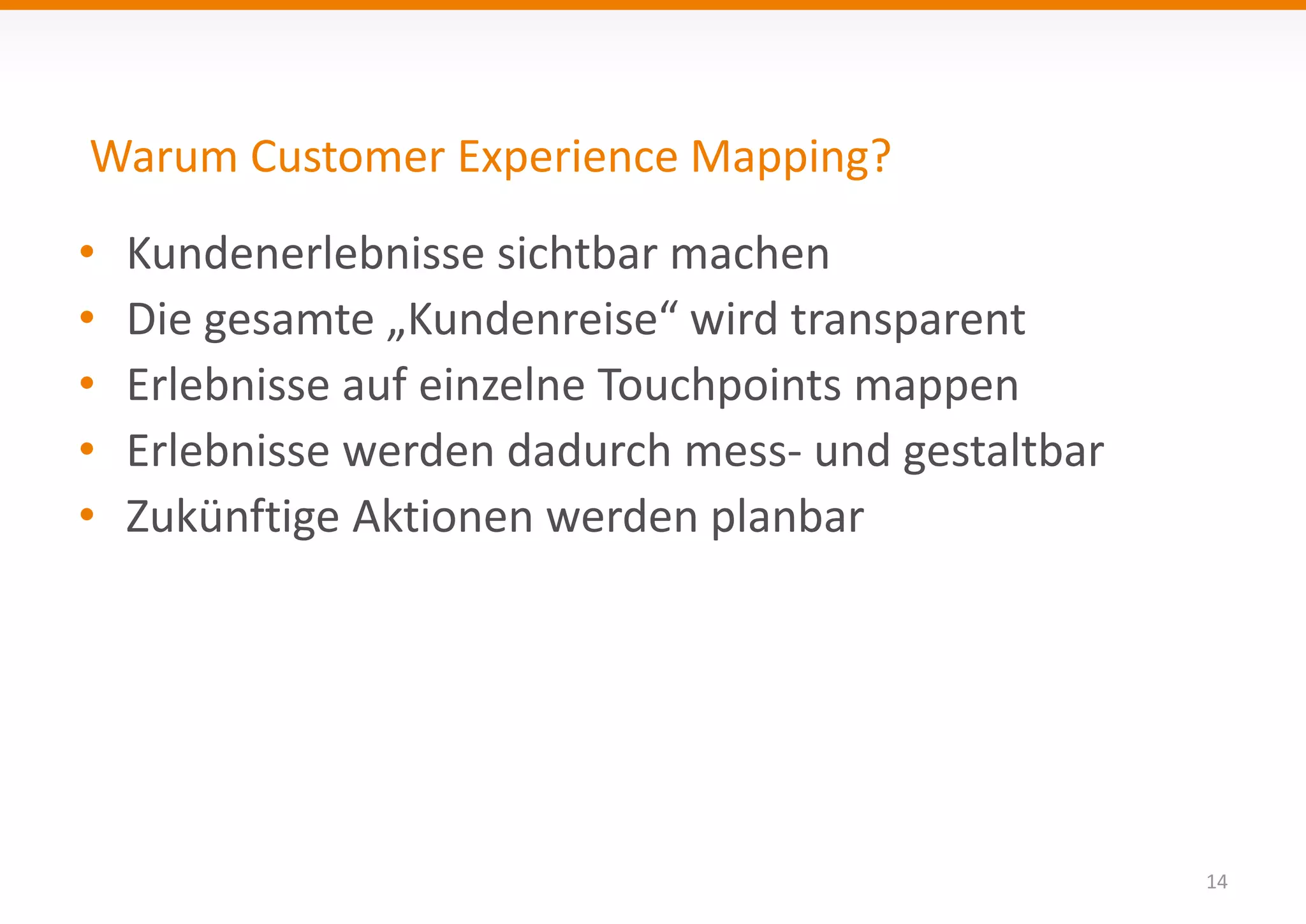 Warum Customer Experience Mapping?

• Kundenerlebnisse sichtbar machen
• Die gesamte „Kundenreise“ wird transparent
• Erlebnisse auf einzelne Touchpoints mappen
• Erlebnisse werden dadurch mess- und gestaltbar
• Zukünftige Aktionen werden planbar

14